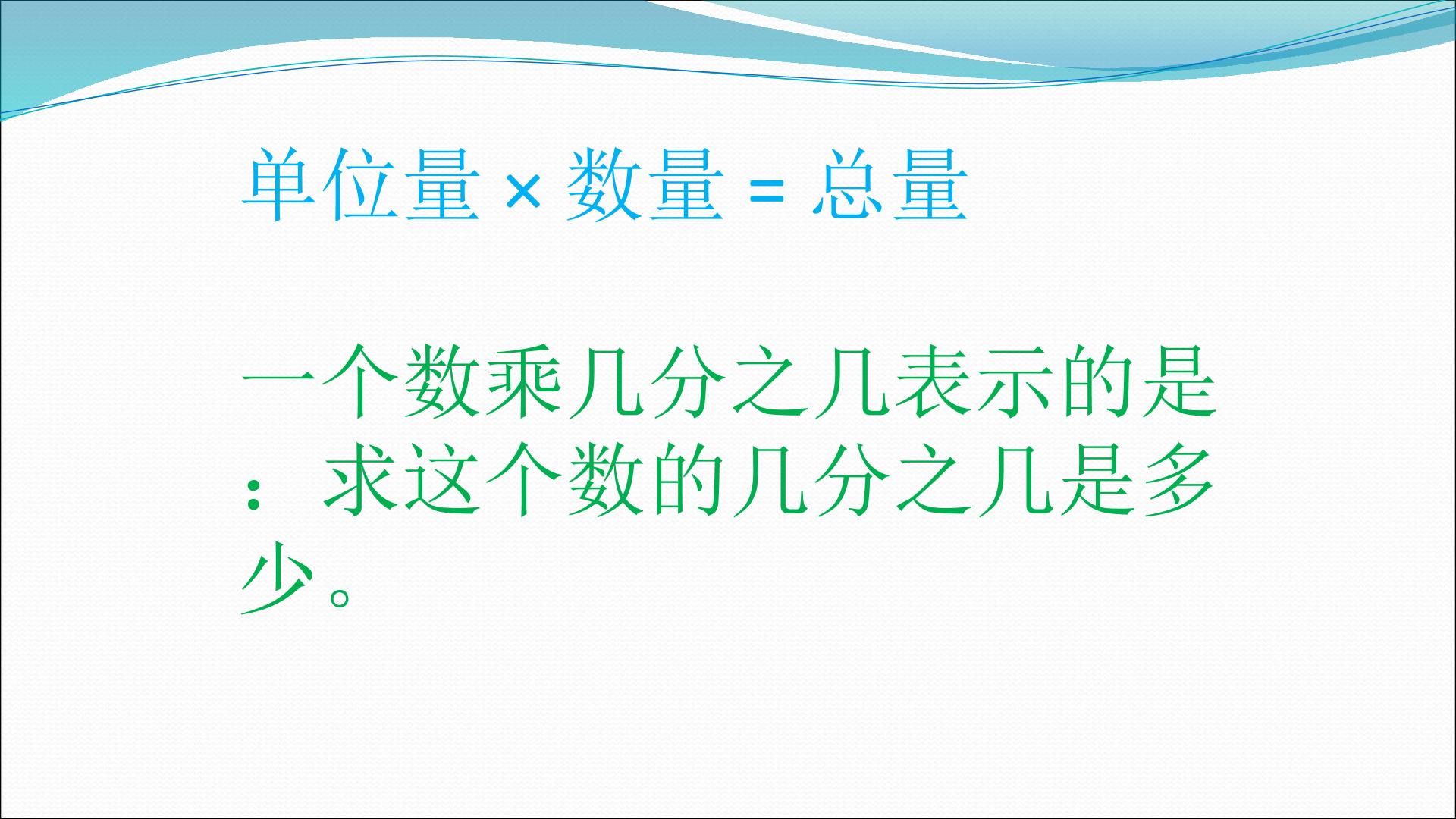 单位量 × 数量 = 总量

一个数乘几分之几表示的是：求这个数的几分之几是多少。